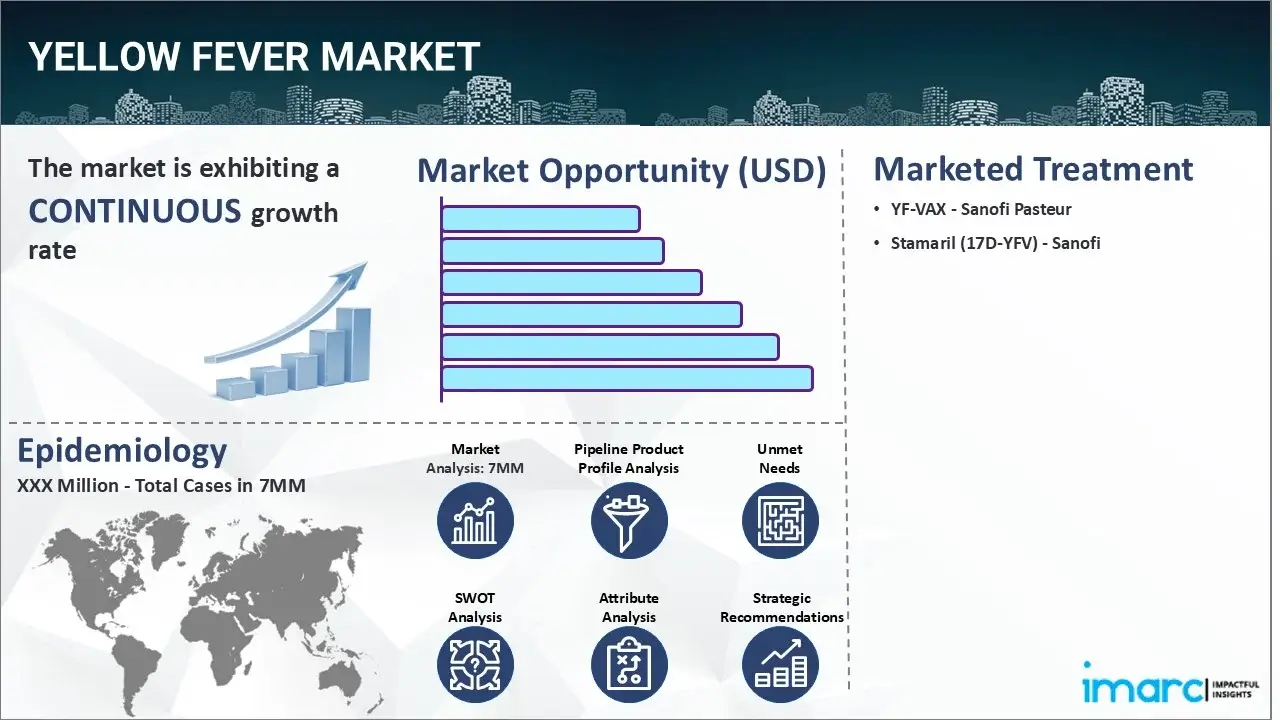 YELLOW FEVER MARKET

The market is exhibiting a CONTINUOUS growth rate

Market Opportunity (USD)

Marketed Treatment

• YF-VAX - Sanofi Pasteur

• Stamaril (17D-YFV) - Sanofi

Epidemiology

XXX Million - Total Cases in 7MM

Market Analysis: 7MM

Pipeline Product Profile Analysis

Unmet Needs

SWOT Analysis

Attribute Analysis

Strategic Recommendations

imarc IMPACTFUL INSIGHTS